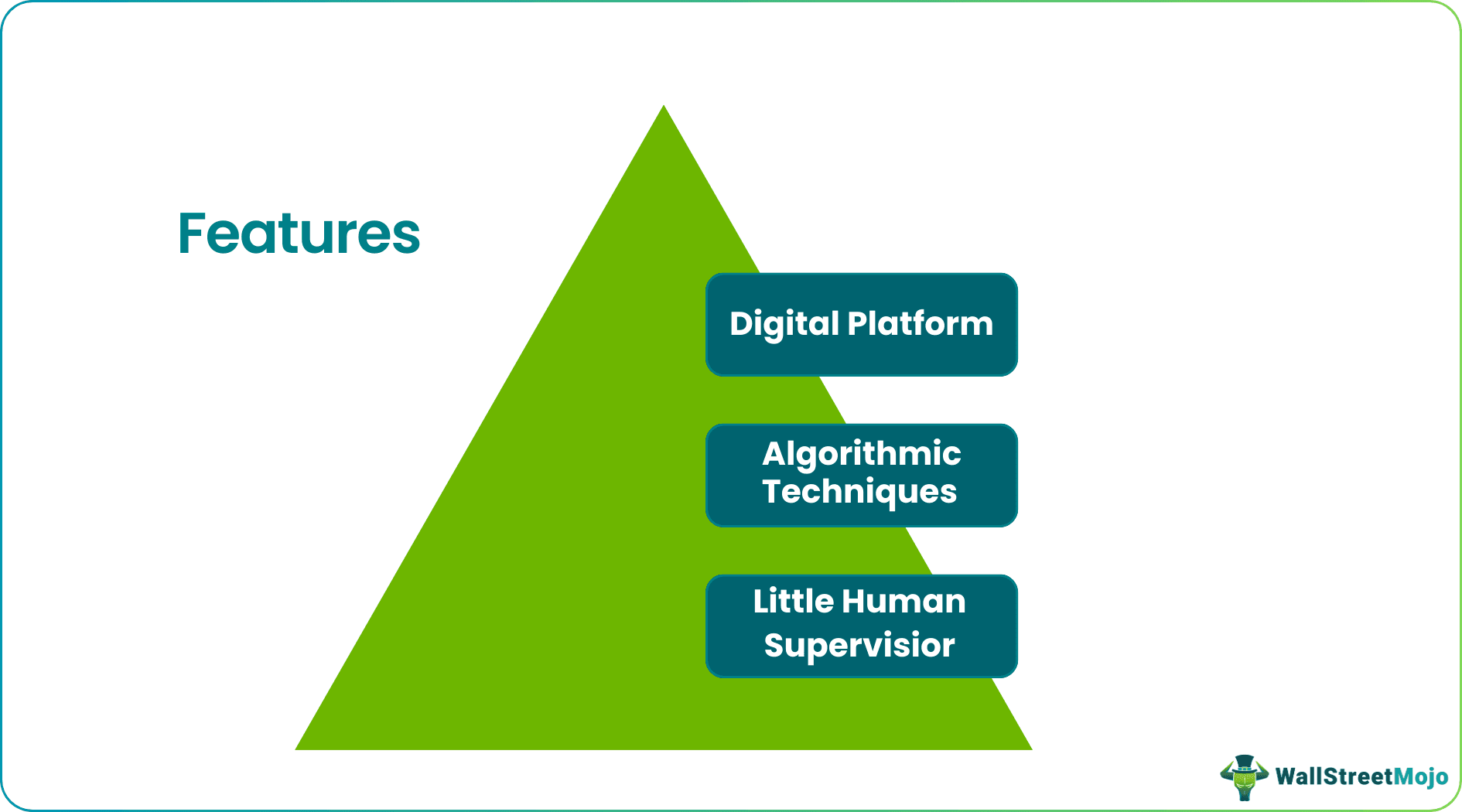 Features

Digital Platform

Algorithmic Techniques

Little Human Supervisior

WallStreetMojo